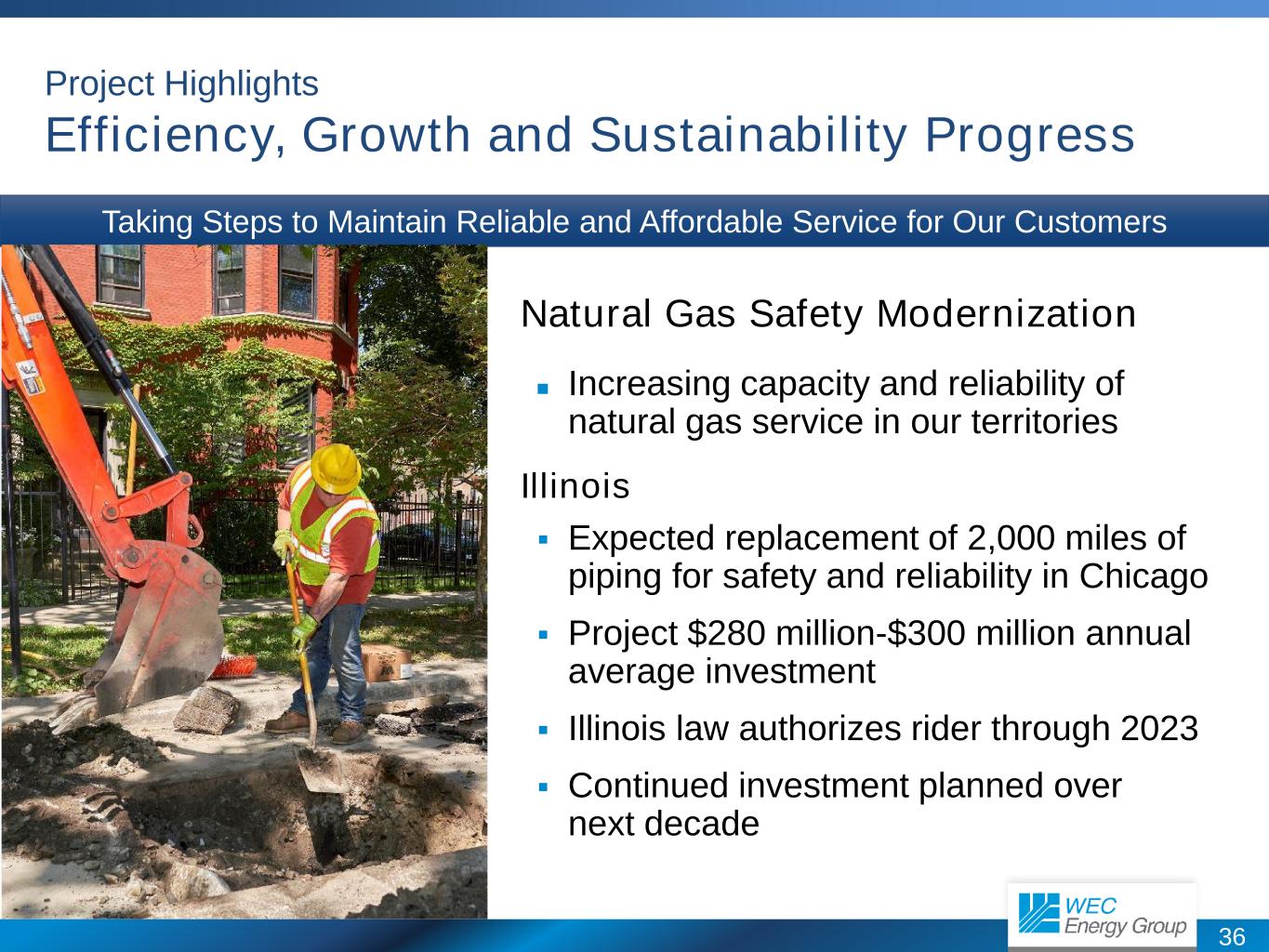 Project Highlights
Efficiency, Growth and Sustainability Progress

Taking Steps to Maintain Reliable and Affordable Service for Our Customers

Natural Gas Safety Modernization

▪ Increasing capacity and reliability of natural gas service in our territories

Illinois

▪ Expected replacement of 2,000 miles of piping for safety and reliability in Chicago

▪ Project \$280 million-\$300 million annual average investment

▪ Illinois law authorizes rider through 2023

▪ Continued investment planned over next decade

WEC Energy Group

36